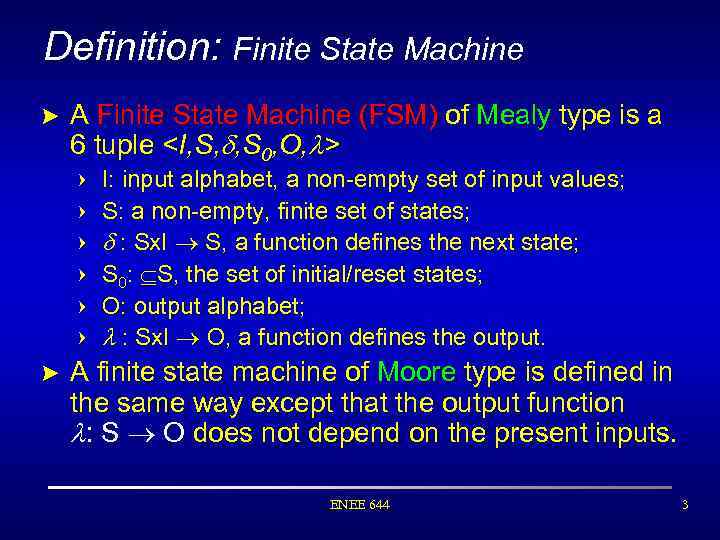 Definition: Finite State Machine

► A Finite State Machine (FSM) of Mealy type is a 6 tuple $<I,S,\delta,S_0,O,\lambda>$

› I: input alphabet, a non-empty set of input values;

› S: a non-empty, finite set of states;

› $\delta$ : SxI $\rightarrow$ S, a function defines the next state;

› $S_0$: $\subseteq$S, the set of initial/reset states;

› O: output alphabet;

› $\lambda$ : SxI $\rightarrow$ O, a function defines the output.

► A finite state machine of Moore type is defined in the same way except that the output function $\lambda$: S $\rightarrow$ O does not depend on the present inputs.

ENEE 644

3